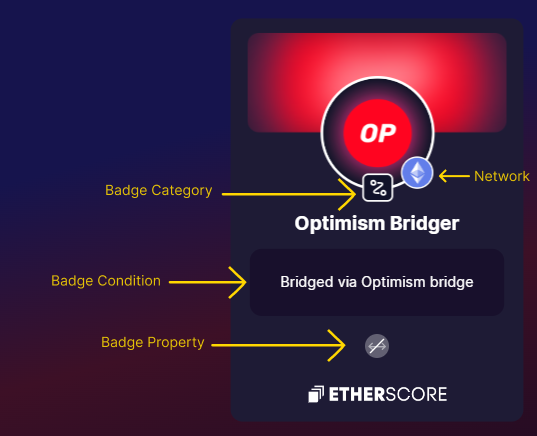 OP

Network

Badge Category

Optimism Bridger

Badge Condition

Bridged via Optimism bridge

Badge Property

ETHERSCORE